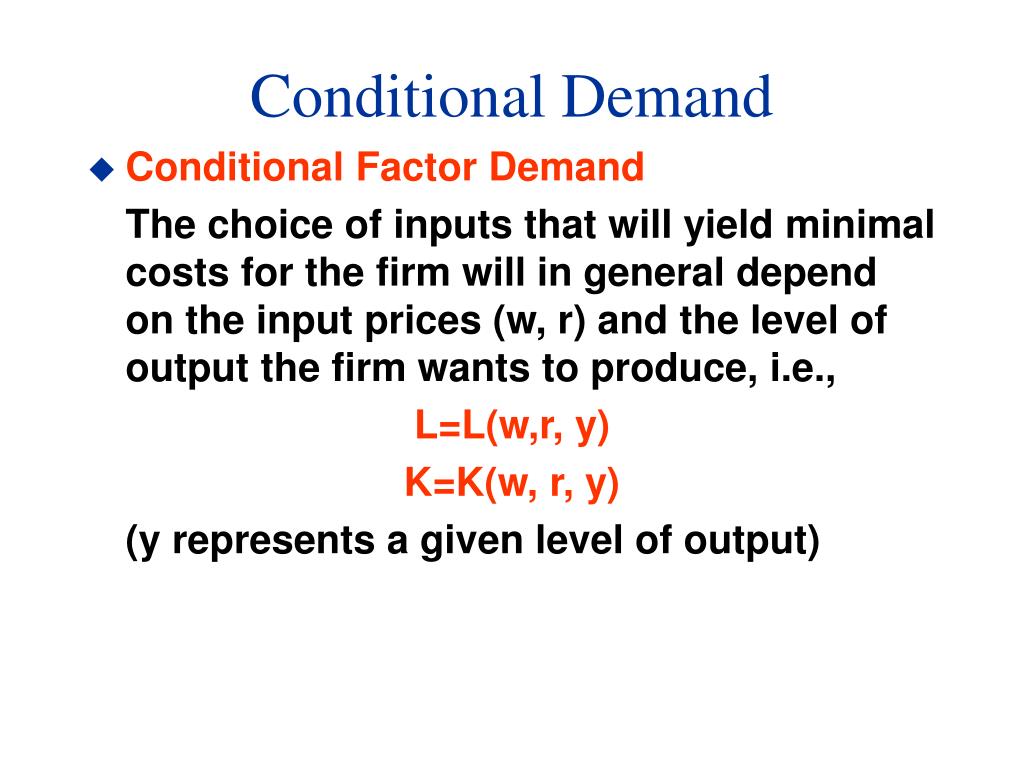 Conditional Demand

Conditional Factor Demand

The choice of inputs that will yield minimal costs for the firm will in general depend on the input prices (w, r) and the level of output the firm wants to produce, i.e.,

L=L(w,r, y)

K=K(w, r, y)

(y represents a given level of output)